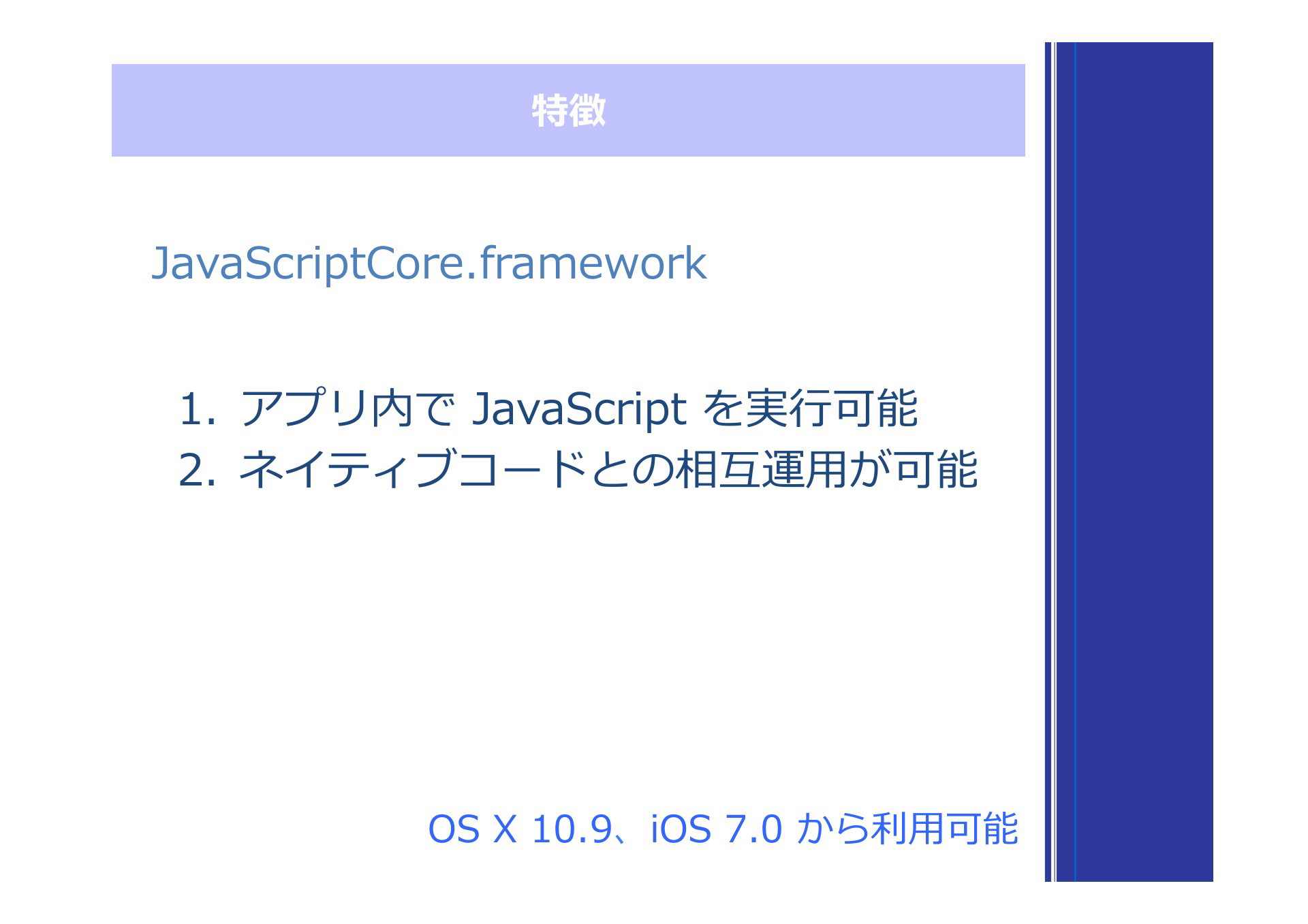 特徴

JavaScriptCore.framework

1. アプリ内で JavaScript を実行可能
2. ネイティブコードとの相互運用が可能

OS X 10.9、iOS 7.0 から利用可能